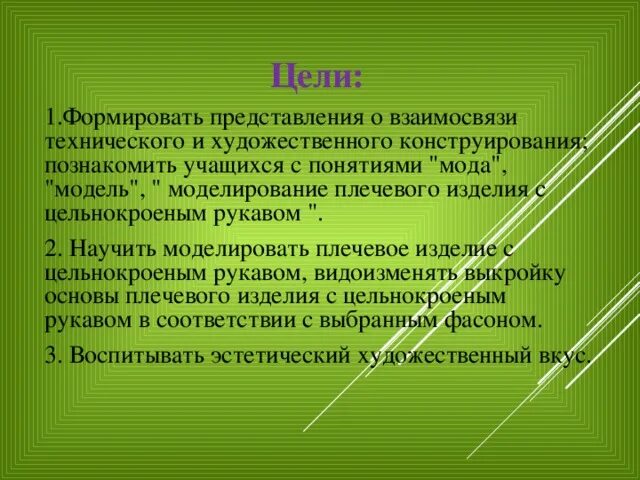 Цели:

1.Формировать представления о взаимосвязи технического и художественного конструирования; познакомить учащихся с понятиями "мода", "модель", " моделирование плечевого изделия с цельнокроеным рукавом ".

2. Научить моделировать плечевое изделие с цельнокроеным рукавом, видоизменять выкройку основы плечевого изделия с цельнокроеным рукавом в соответствии с выбранным фасоном.

3. Воспитывать эстетический художественный вкус.